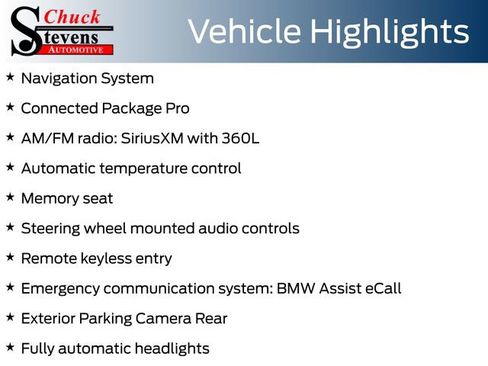 Chuck Stevens AUTOMOTIVE

Vehicle Highlights

★ Navigation System

★ Connected Package Pro

★ AM/FM radio: SiriusXM with 360L

★ Automatic temperature control

★ Memory seat

★ Steering wheel mounted audio controls

★ Remote keyless entry

★ Emergency communication system: BMW Assist eCall

★ Exterior Parking Camera Rear

★ Fully automatic headlights